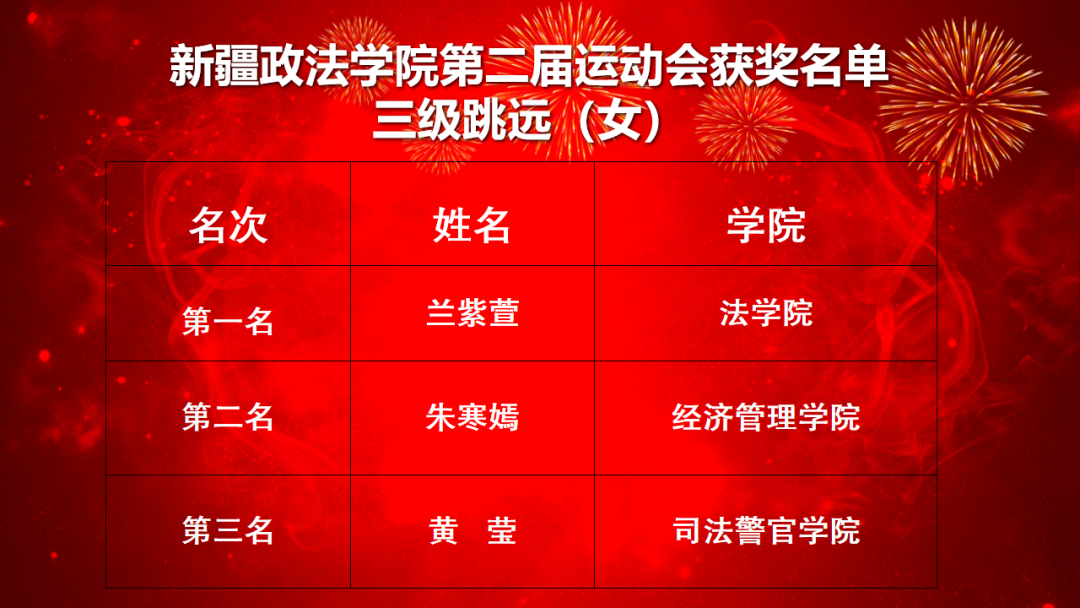 新疆政法学院第二届运动会获奖名单
三级跳远（女）

| 名次 | 姓名 | 学院 |
|---|---|---|
| 第一名 | 兰紫萱 | 法学院 |
| 第二名 | 朱寒嫣 | 经济管理学院 |
| 第三名 | 黄　莹 | 司法警官学院 |